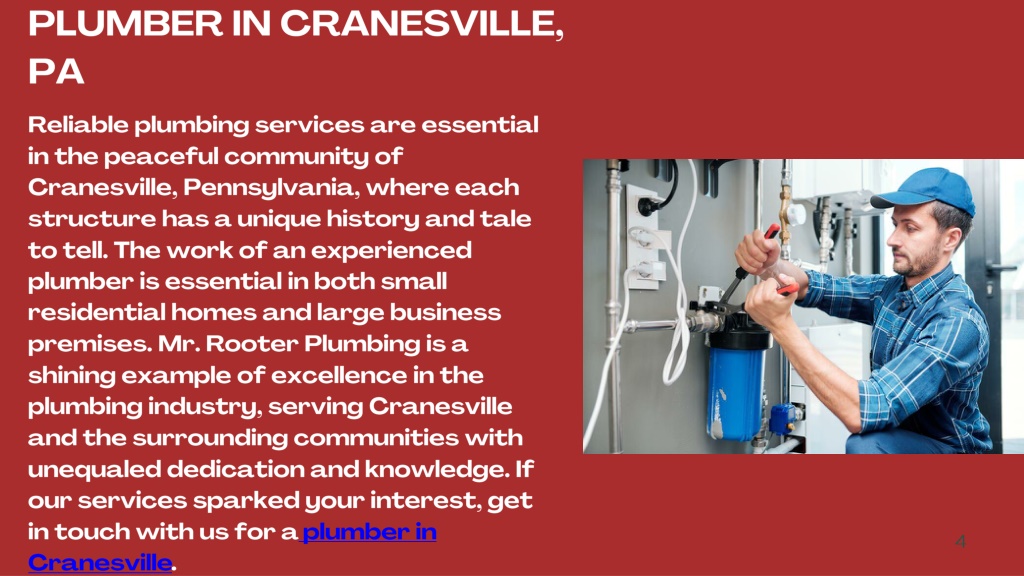 PLUMBER IN CRANESVILLE, PA

Reliable plumbing services are essential in the peaceful community of Cranesville, Pennsylvania, where each structure has a unique history and tale to tell. The work of an experienced plumber is essential in both small residential homes and large business premises. Mr. Rooter Plumbing is a shining example of excellence in the plumbing industry, serving Cranesville and the surrounding communities with unequaled dedication and knowledge. If our services sparked your interest, get in touch with us for a plumber in Cranesville.

4